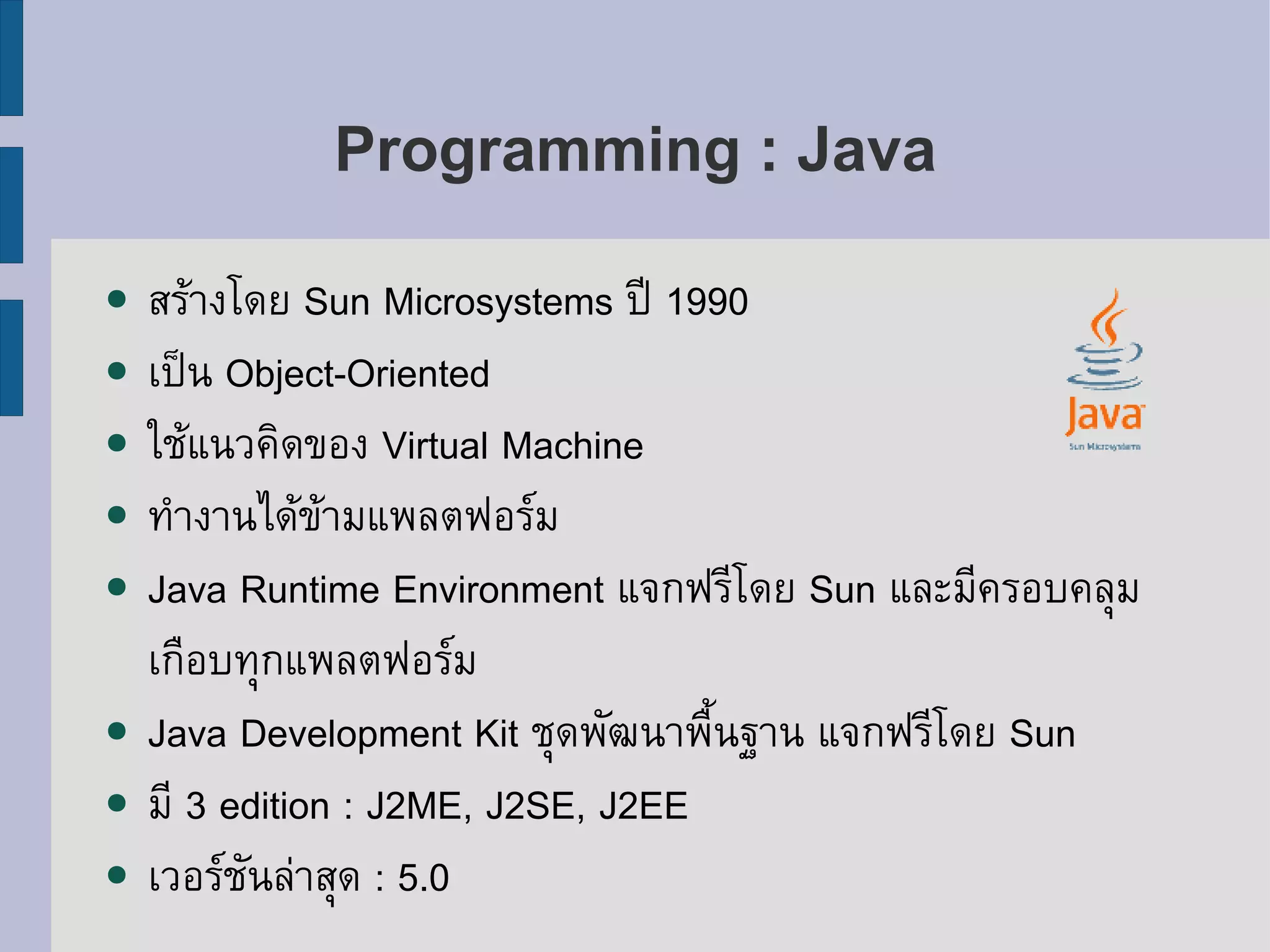 Programming : Java

- สร้างโดย Sun Microsystems ปี 1990
- เป็น Object-Oriented
- ใช้แนวคิดของ Virtual Machine
- ทำงานได้ข้ามแพลตฟอร์ม
- Java Runtime Environment แจกฟรีโดย Sun และมีครอบคลุมเกือบทุกแพลตฟอร์ม
- Java Development Kit ชุดพัฒนาพื้นฐาน แจกฟรีโดย Sun
- มี 3 edition : J2ME, J2SE, J2EE
- เวอร์ชันล่าสุด : 5.0

Java
Sun Microsystems